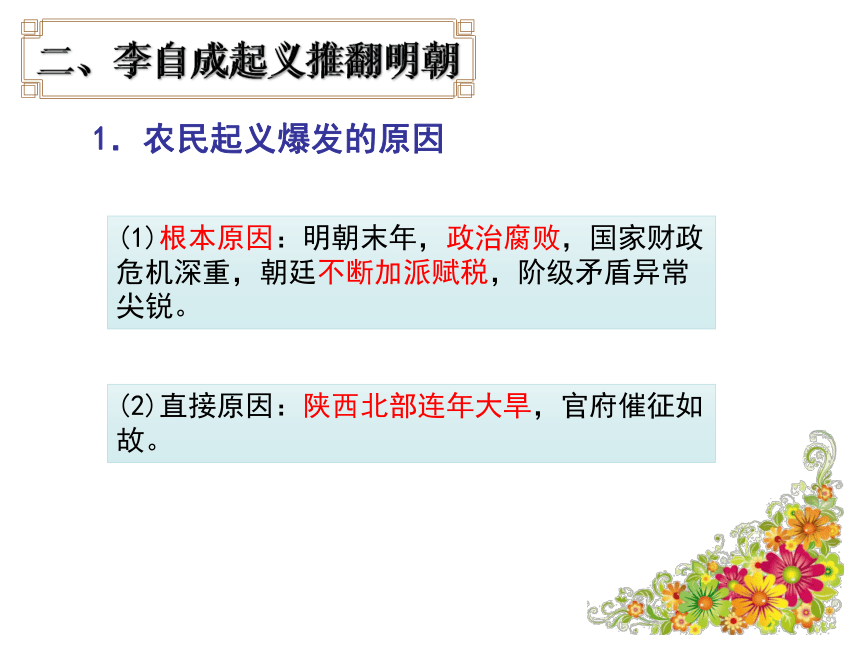 二、李自成起义推翻明朝

1. 农民起义爆发的原因

(1)根本原因：明朝末年，政治腐败，国家财政危机深重，朝廷不断加派赋税，阶级矛盾异常尖锐。

(2)直接原因：陕西北部连年大旱，官府催征如故。